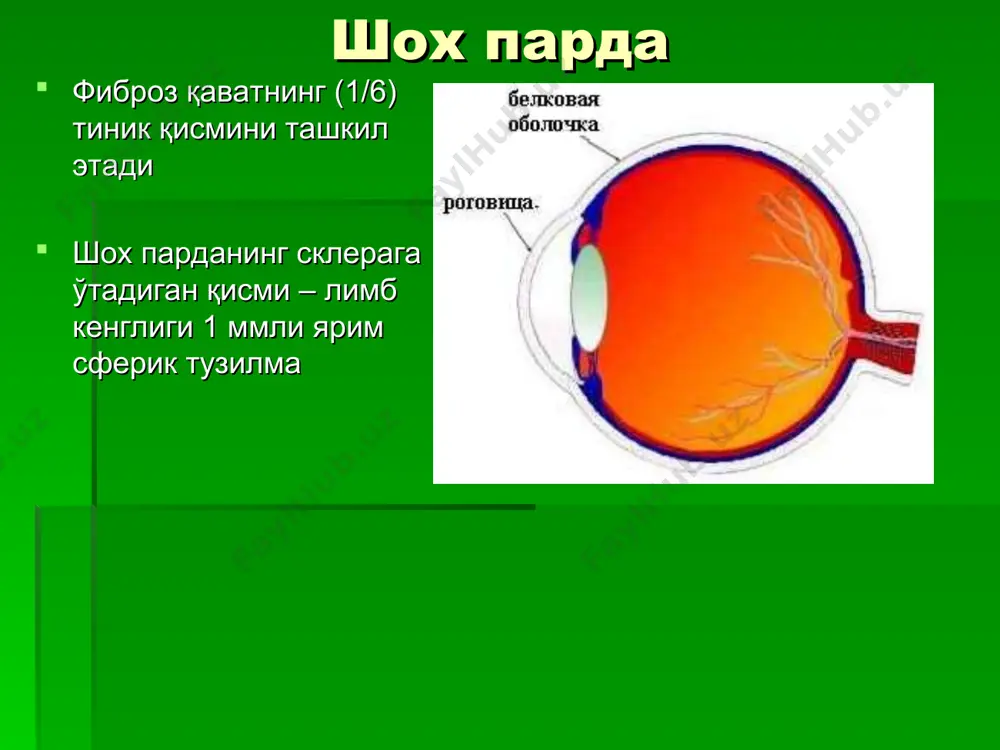 Шох парда

Фиброз қаватнинг (1/6) тиник қисмини ташкил этади

Шох парданинг склерага ўтадиган қисми – лимб кенглиги 1 ммли ярим сферик тузилма

белковая оболочка

роговица.

FaylHub.uz